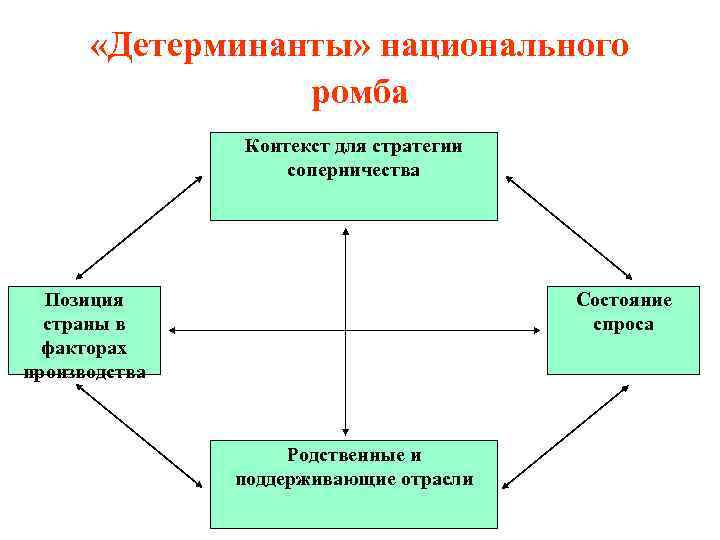 «Детерминанты» национального ромба

Контекст для стратегии соперничества

Позиция страны в факторах производства

Состояние спроса

Родственные и поддерживающие отрасли